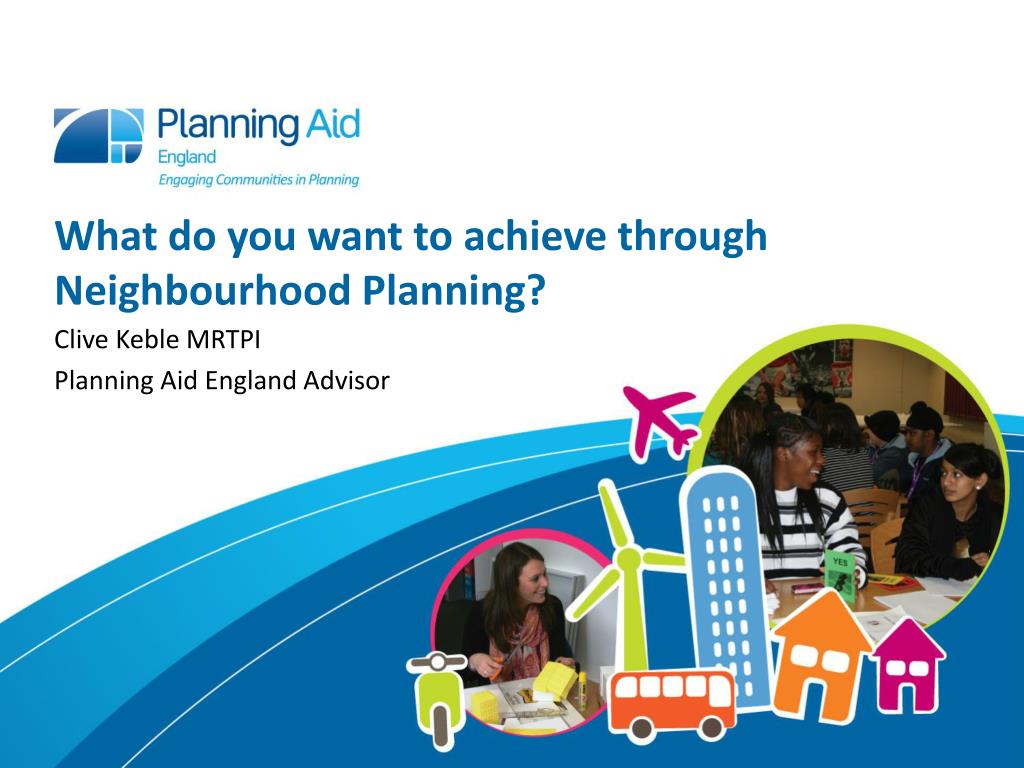 Planning Aid
England
Engaging Communities in Planning

What do you want to achieve through Neighbourhood Planning?

Clive Keble MRTPI

Planning Aid England Advisor

YES